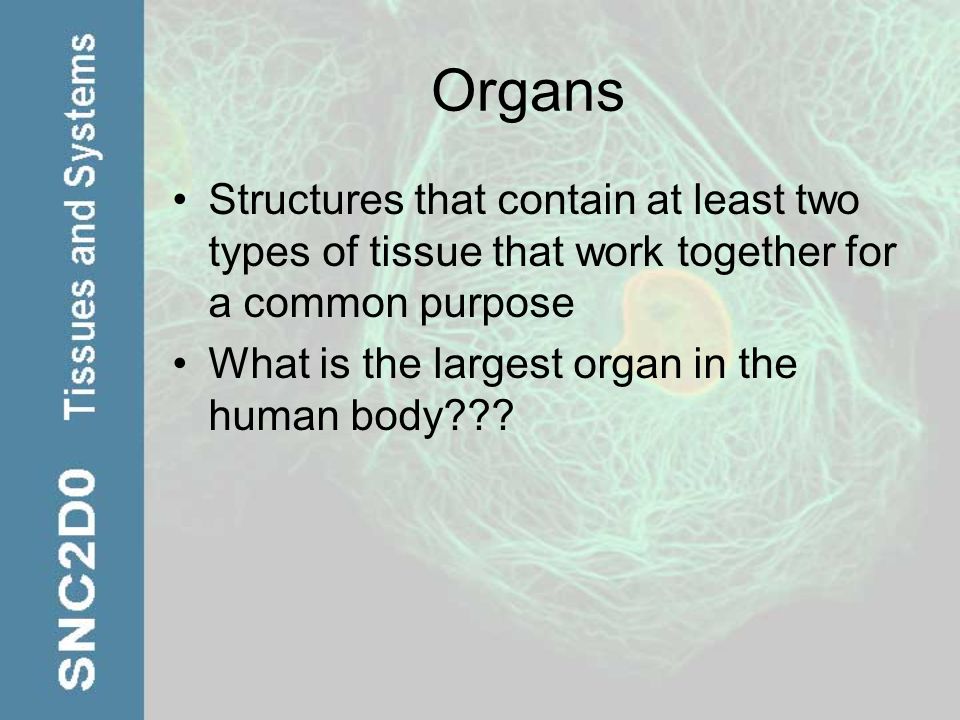 SNC2D0 Tissues and Systems

Organs

• Structures that contain at least two types of tissue that work together for a common purpose
• What is the largest organ in the human body???